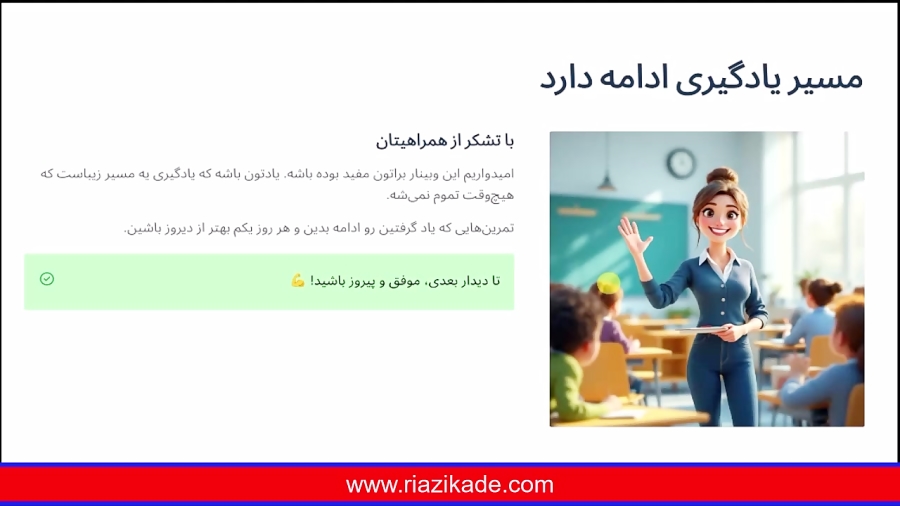 مسیر یادگیری ادامه دارد

با تشکر از همراهیتان

امیدواریم این وبینار براتون مفید بوده باشه. یادتون باشه که یادگیری یه مسیر زیباست که هیچ‌وقت تموم نمی‌شه.

تمرین‌هایی که یاد گرفتین رو ادامه بدین و هر روز یکم بهتر از دیروز باشین.

تا دیدار بعدی، موفق و پیروز باشید! 💪

www.riazikade.com